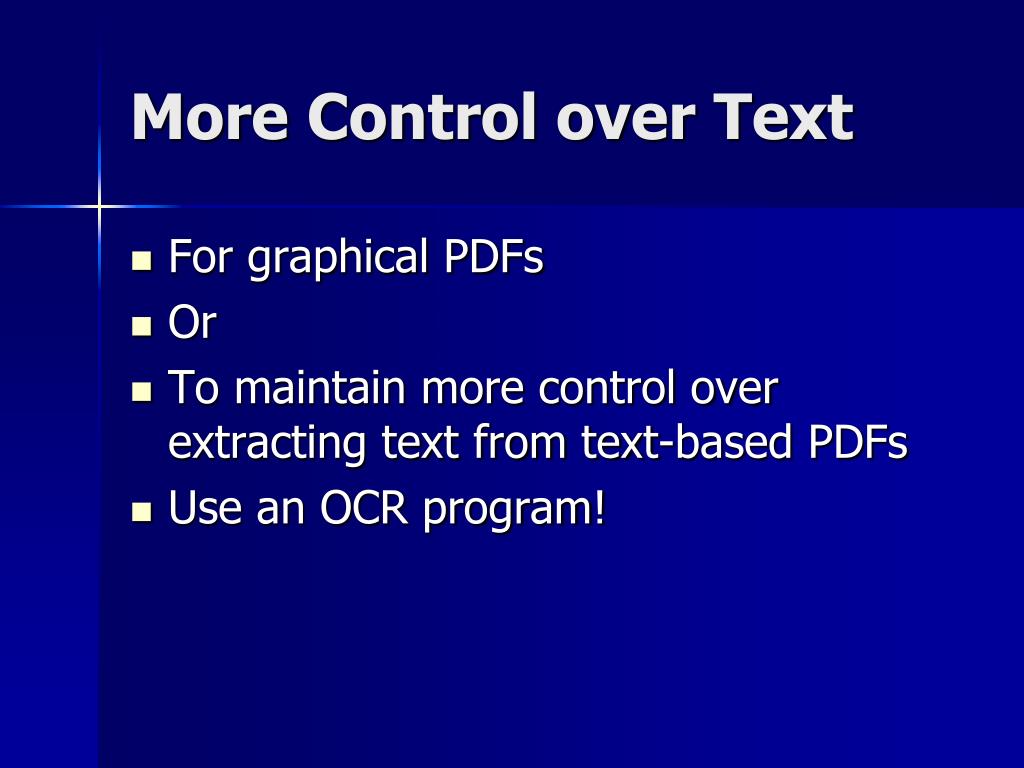 More Control over Text

- For graphical PDFs
- Or
- To maintain more control over extracting text from text-based PDFs
- Use an OCR program!